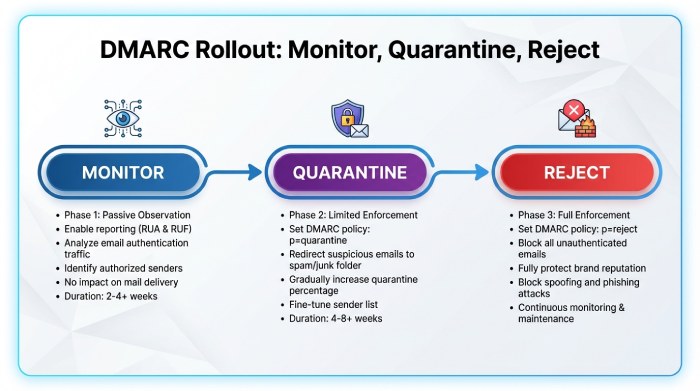 DMARC Rollout: Monitor, Quarantine, Reject

MONITOR

- Phase 1: Passive Observation
- Enable reporting (RUA & RUF)
- Analyze email authentication traffic
- Identify authorized senders
- No impact on mail delivery
- Duration: 2-4+ weeks

QUARANTINE

- Phase 2: Limited Enforcement
- Set DMARC policy: p=quarantine
- Redirect suspicious emails to spam/junk folder
- Gradually increase quarantine percentage
- Fine-tune sender list
- Duration: 4-8+ weeks

REJECT

- Phase 3: Full Enforcement
- Set DMARC policy: p=reject
- Block all unauthenticated emails
- Fully protect brand reputation
- Block spoofing and phishing attacks
- Continuous monitoring & maintenance